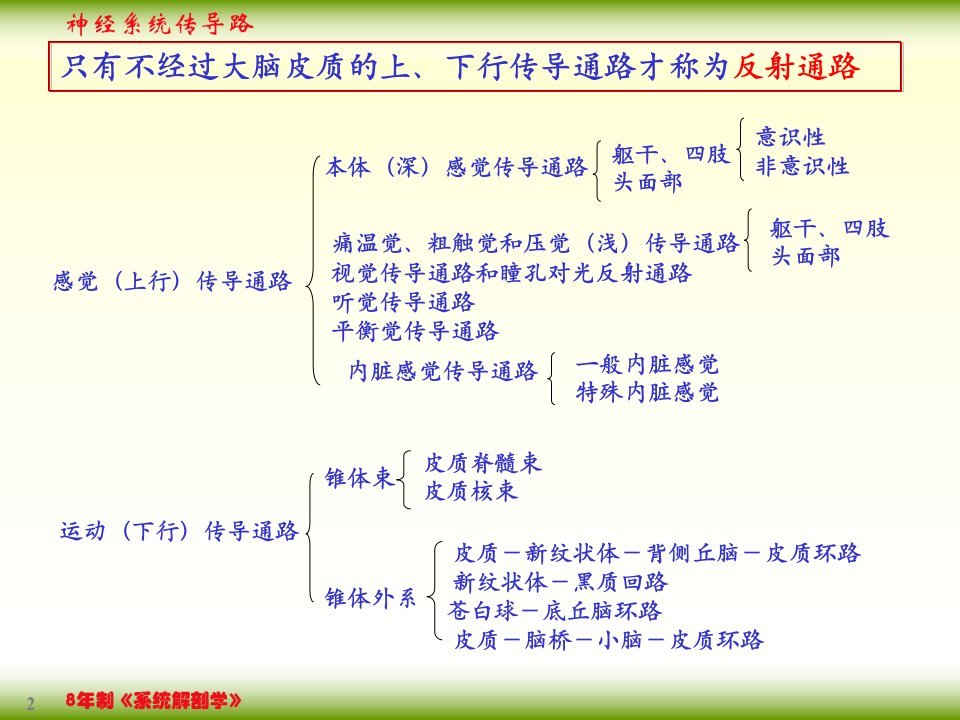 神经系统传导路

只有不经过大脑皮质的上、下行传导通路才称为反射通路

感觉（上行）传导通路

本体（深）感觉传导通路
躯干、四肢
意识性
非意识性
头面部

痛温觉、粗触觉和压觉（浅）传导通路
躯干、四肢
头面部

视觉传导通路和瞳孔对光反射通路

听觉传导通路

平衡觉传导通路

内脏感觉传导通路
一般内脏感觉
特殊内脏感觉

运动（下行）传导通路

锥体束
皮质脊髓束
皮质核束

锥体外系
皮质－新纹状体－背侧丘脑－皮质环路
新纹状体－黑质回路
苍白球－底丘脑环路
皮质－脑桥－小脑－皮质环路

2
8年制《系统解剖学》